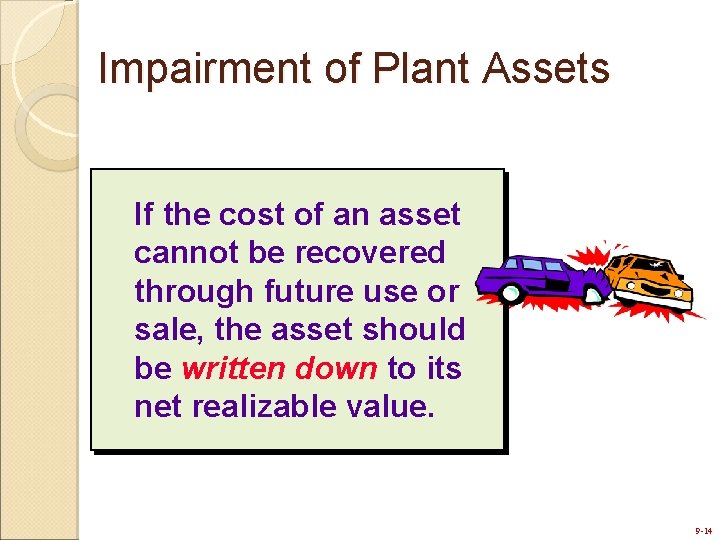 Impairment of Plant Assets

If the cost of an asset cannot be recovered through future use or sale, the asset should be written down to its net realizable value.

9-14